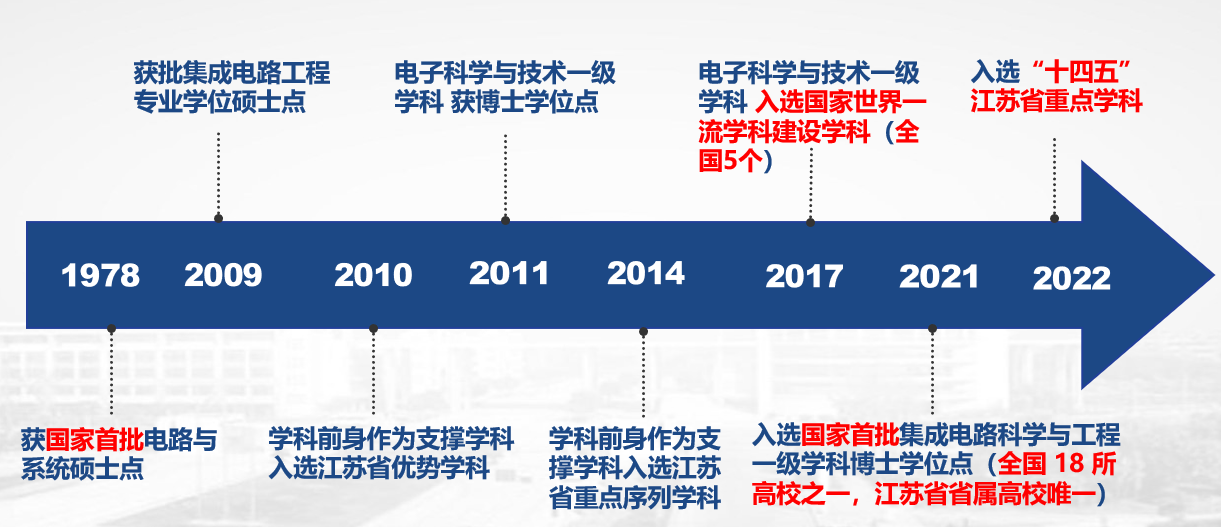 获批集成电路工程专业学位硕士点

电子科学与技术一级学科 获博士学位点

电子科学与技术一级学科 入选国家世界一流学科建设学科（全国5个）

入选“十四五”江苏省重点学科

1978 2009 2010 2011 2014 2017 2021 2022

获国家首批电路与系统硕士点

学科前身作为支撑学科入选江苏省优势学科

学科前身作为支撑学科入选江苏省重点序列学科

入选国家首批集成电路科学与工程一级学科博士学位点（全国 18 所高校之一，江苏省省属高校唯一）